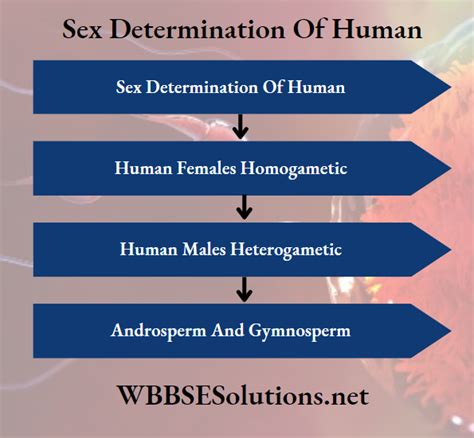 Sex Determination Of Human

Sex Determination Of Human

Human Females Homogametic

Human Males Heterogametic

Androsperm And Gymnosperm

WBBSESolutions.net